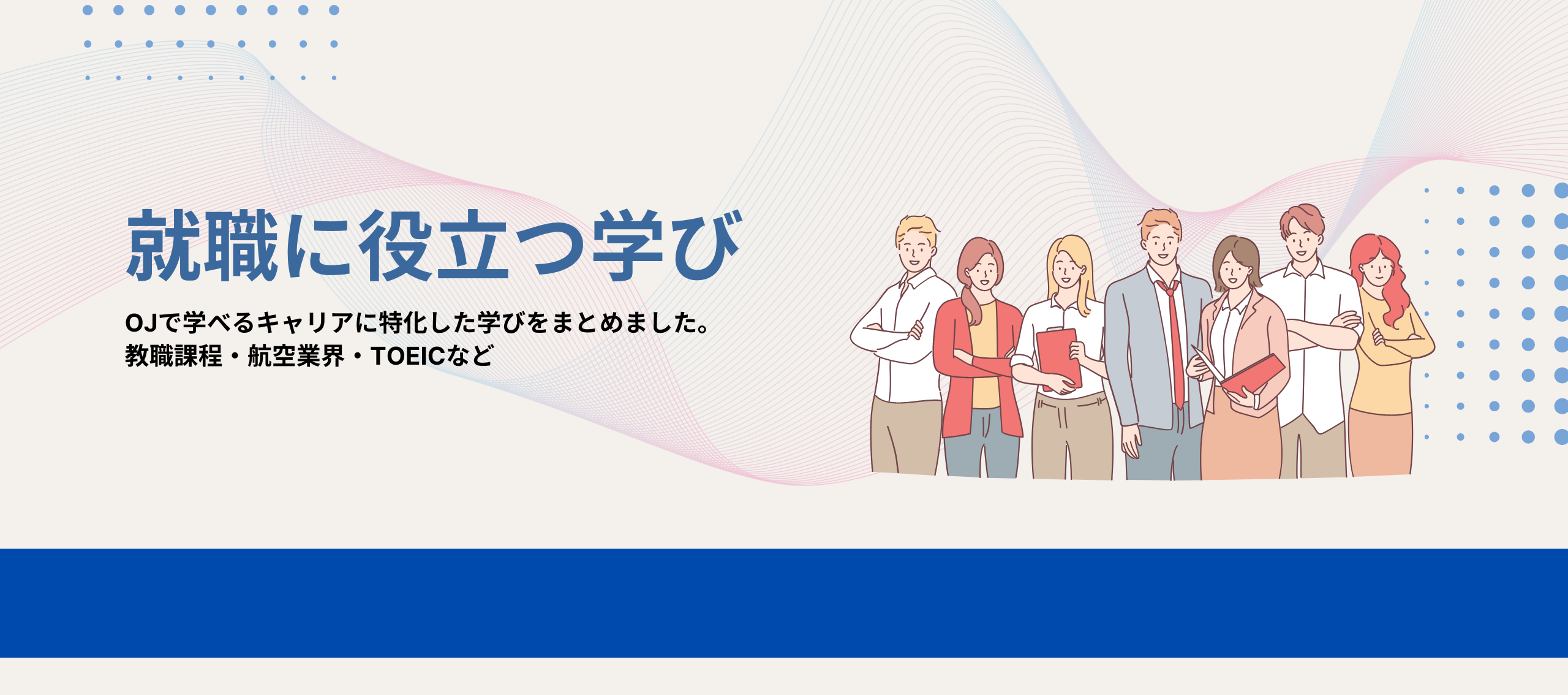 就職に役立つ学び

OJで学べるキャリアに特化した学びをまとめました。
教職課程・航空業界・TOEICなど